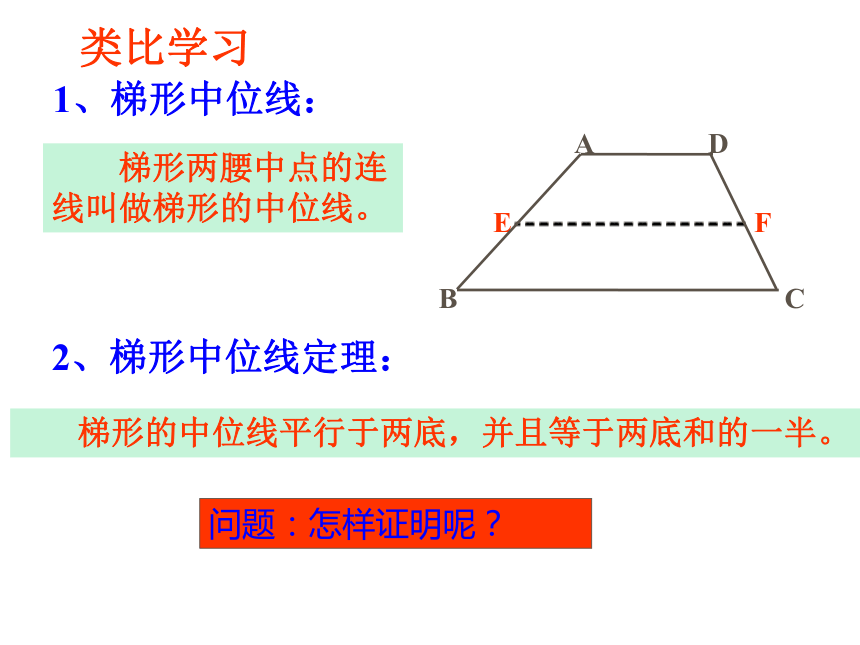 类比学习

1、梯形中位线：

梯形两腰中点的连线叫做梯形的中位线。

A D E F B C

2、梯形中位线定理：

梯形的中位线平行于两底，并且等于两底和的一半。

问题：怎样证明呢？